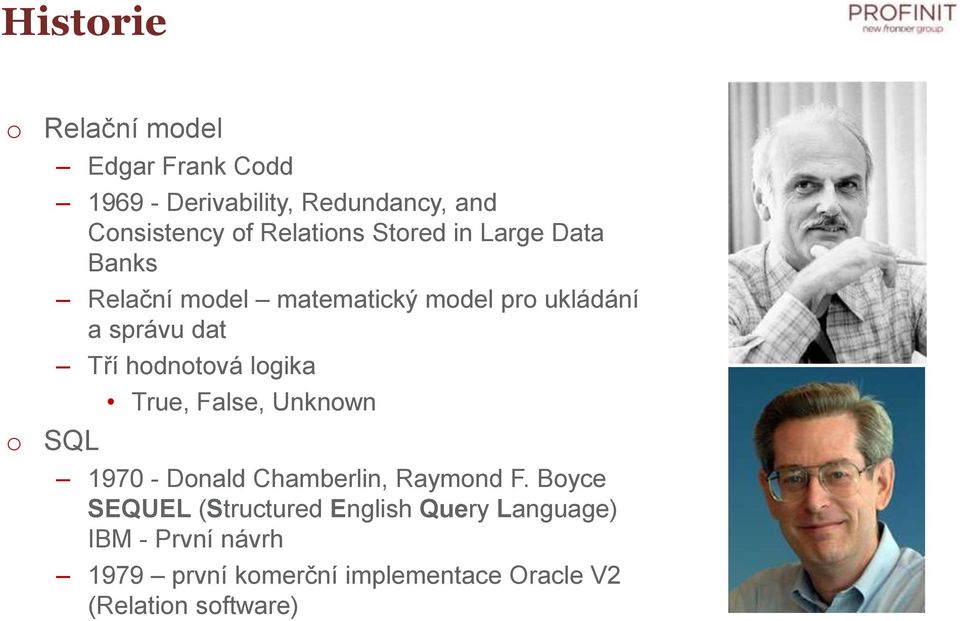 Historie

PROFINIT
new frontier group

o Relační model
– Edgar Frank Codd
– 1969 - Derivability, Redundancy, and Consistency of Relations Stored in Large Data Banks
– Relační model – matematický model pro ukládání a správu dat
– Tří hodnotová logika
• True, False, Unknown
o SQL
– 1970 - Donald Chamberlin, Raymond F. Boyce SEQUEL (Structured English Query Language) IBM - První návrh
– 1979 – první komerční implementace Oracle V2 (Relation software)